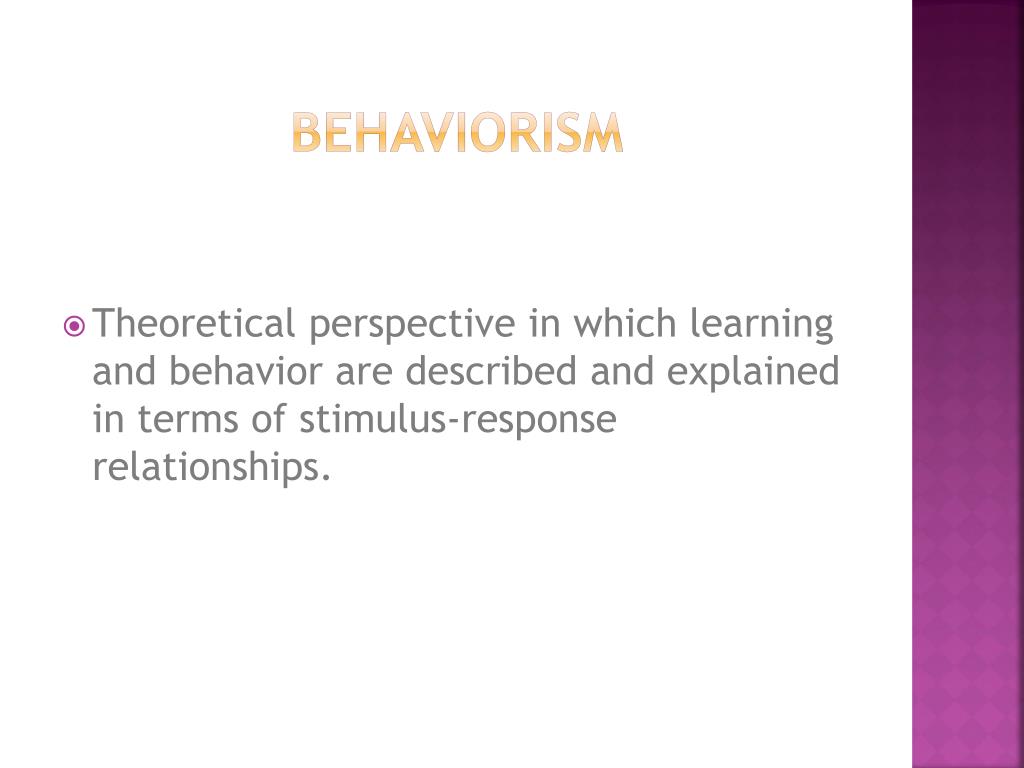 BEHAVIORISM

Theoretical perspective in which learning and behavior are described and explained in terms of stimulus-response relationships.